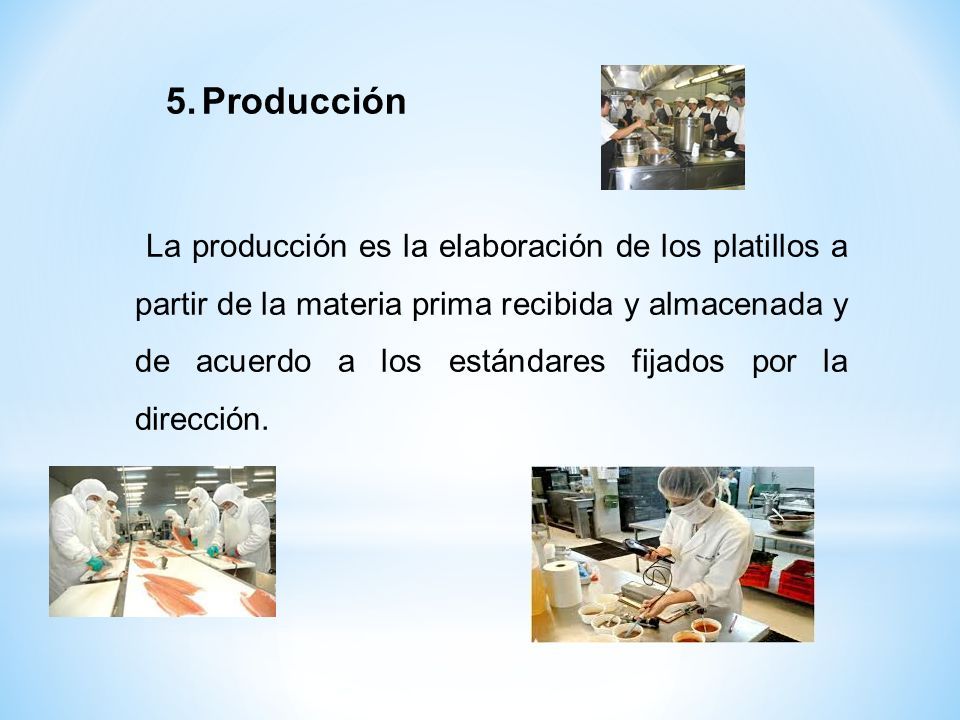 5. Producción

La producción es la elaboración de los platillos a partir de la materia prima recibida y almacenada y de acuerdo a los estándares fijados por la dirección.